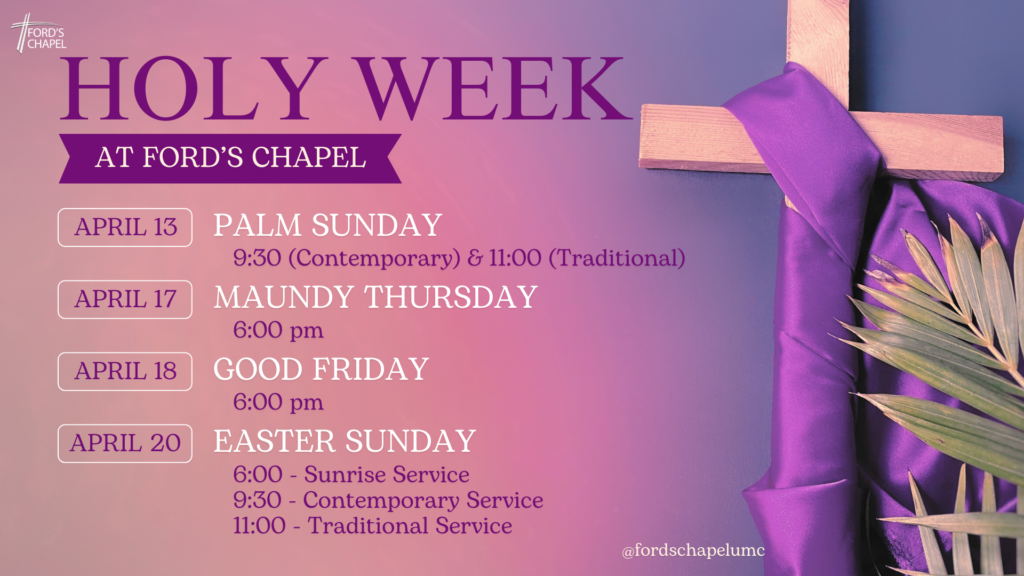 FORD'S CHAPEL

HOLY WEEK

AT FORD'S CHAPEL

APRIL 13
PALM SUNDAY
9:30 (Contemporary) & 11:00 (Traditional)

APRIL 17
MAUNDY THURSDAY
6:00 pm

APRIL 18
GOOD FRIDAY
6:00 pm

APRIL 20
EASTER SUNDAY
6:00 - Sunrise Service
9:30 - Contemporary Service
11:00 - Traditional Service

@fordschapelumc